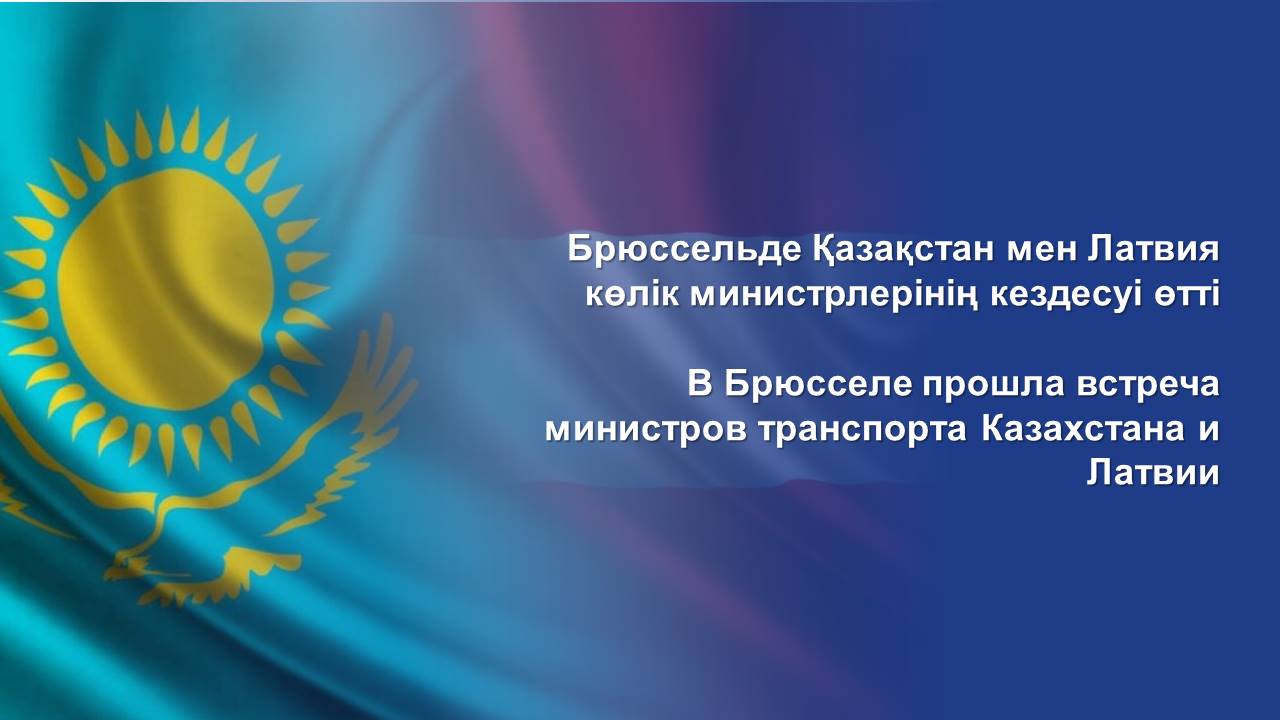 Брюссельде Қазақстан мен Латвия көлік министрлерінің кездесуі өтті

В Брюсселе прошла встреча министров транспорта Казахстана и Латвии